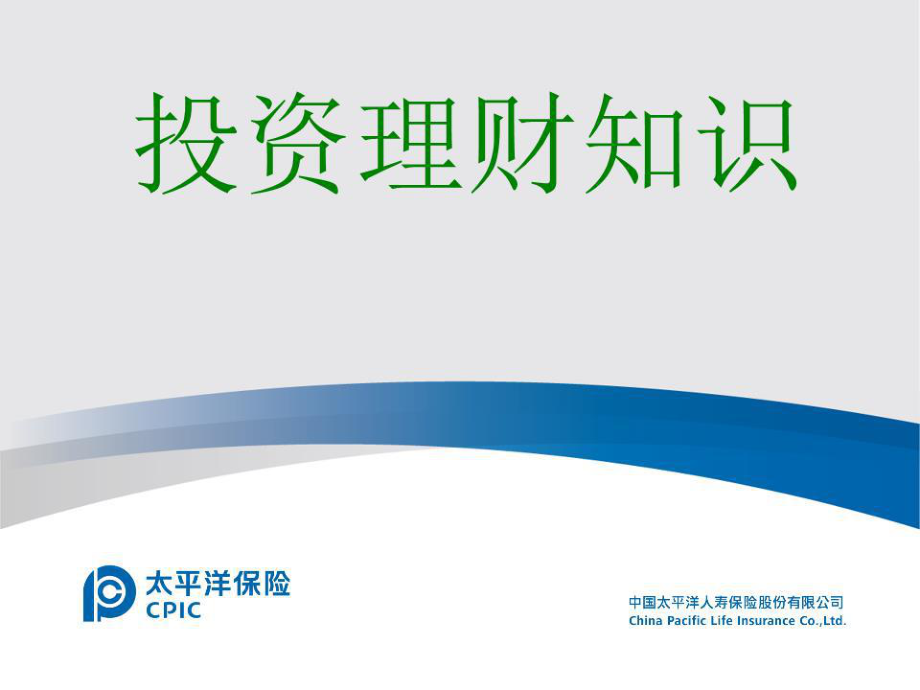 投资理财知识

太平洋保险
CPIC

中国太平洋人寿保险股份有限公司
China Pacific Life Insurance Co.,Ltd.